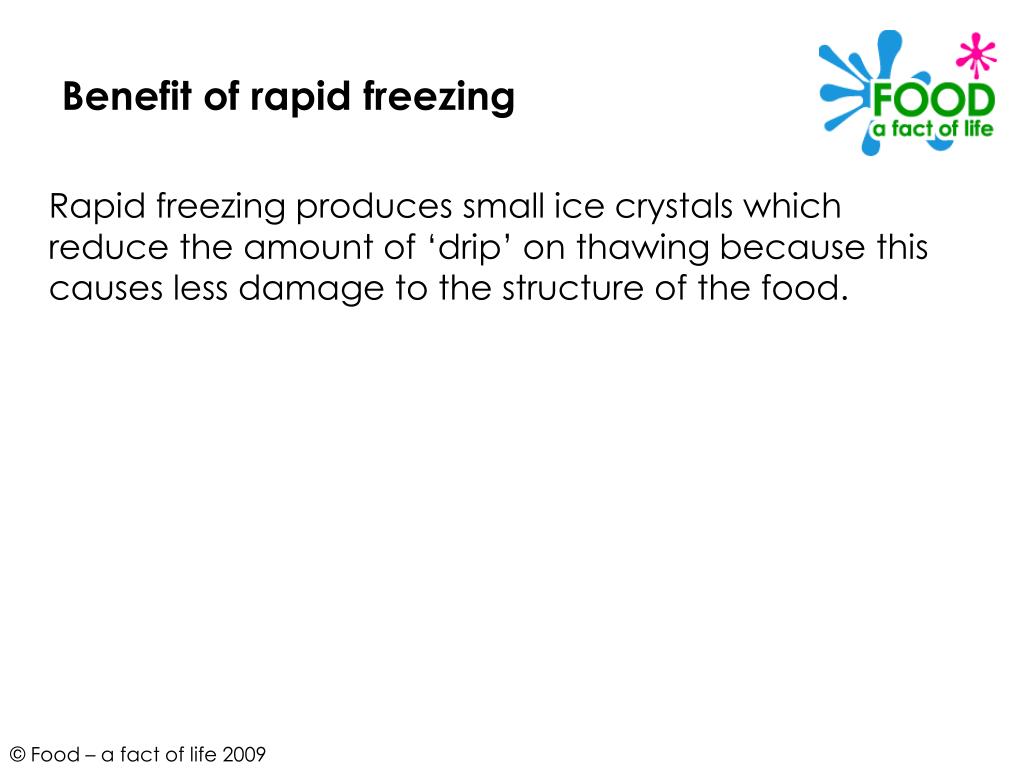 Benefit of rapid freezing

FOOD
a fact of life

Rapid freezing produces small ice crystals which reduce the amount of ‘drip’ on thawing because this causes less damage to the structure of the food.

© Food – a fact of life 2009